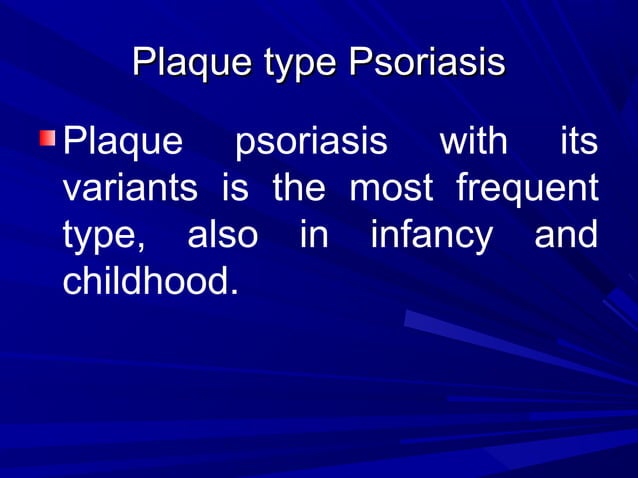 Plaque type Psoriasis

Plaque psoriasis with its variants is the most frequent type, also in infancy and childhood.